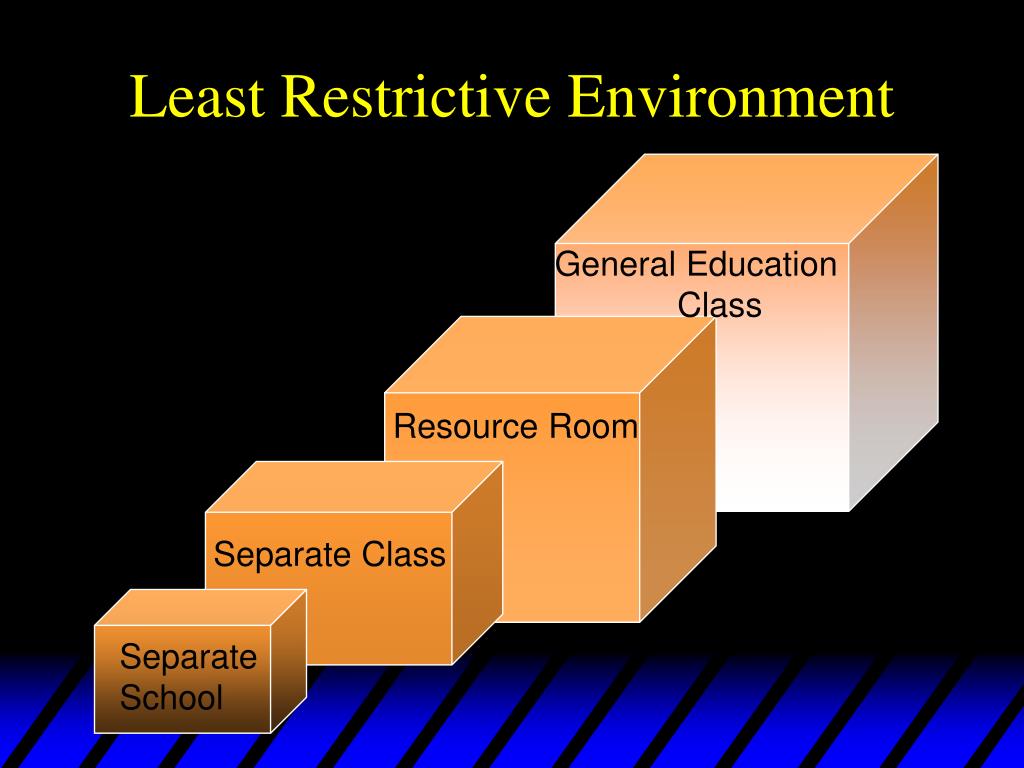 Least Restrictive Environment

General Education Class

Resource Room

Separate Class

Separate School